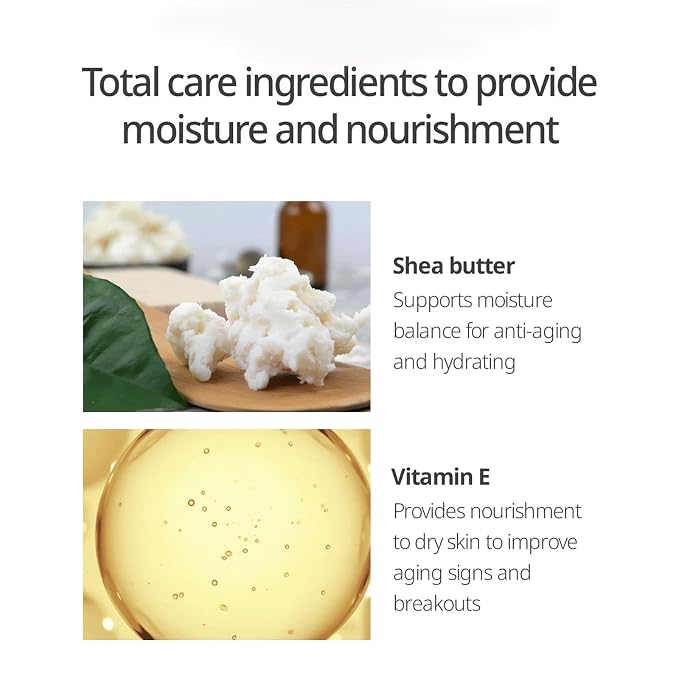 Total care ingredients to provide moisture and nourishment

Shea butter
Supports moisture balance for anti-aging and hydrating

Vitamin E
Provides nourishment to dry skin to improve aging signs and breakouts